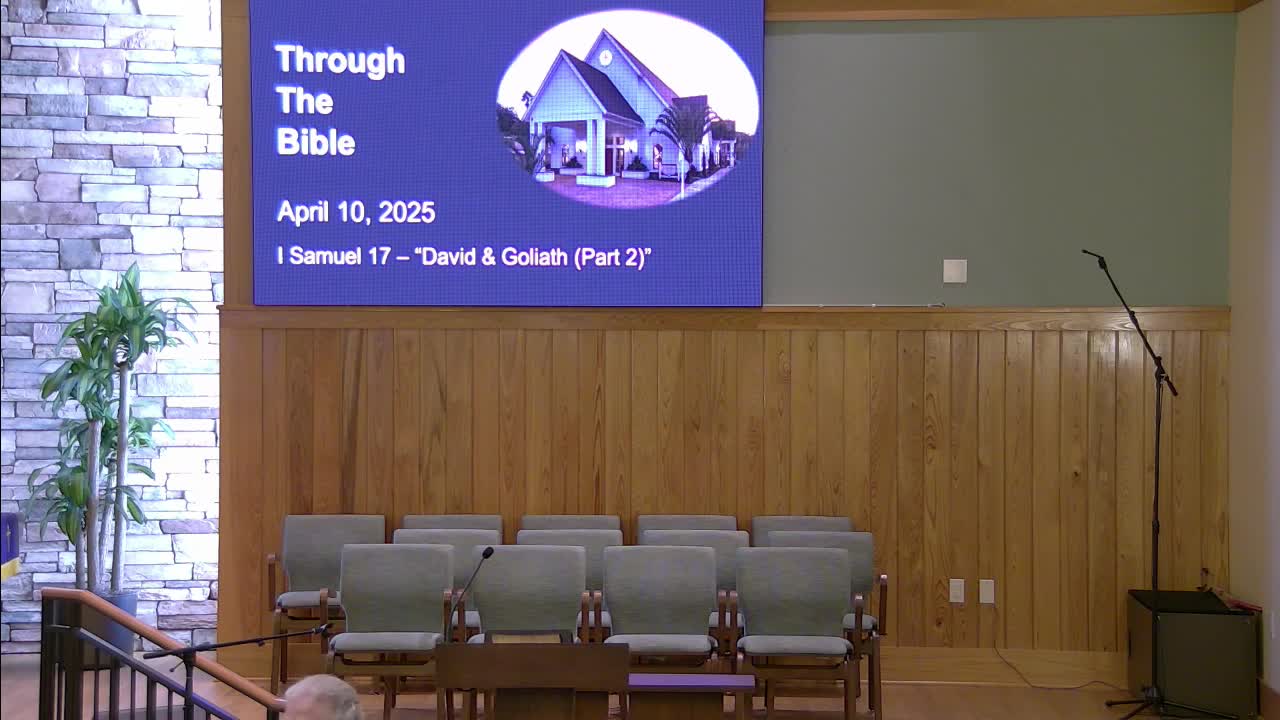 Through The Bible

April 10, 2025

I Samuel 17 – "David & Goliath (Part 2)"